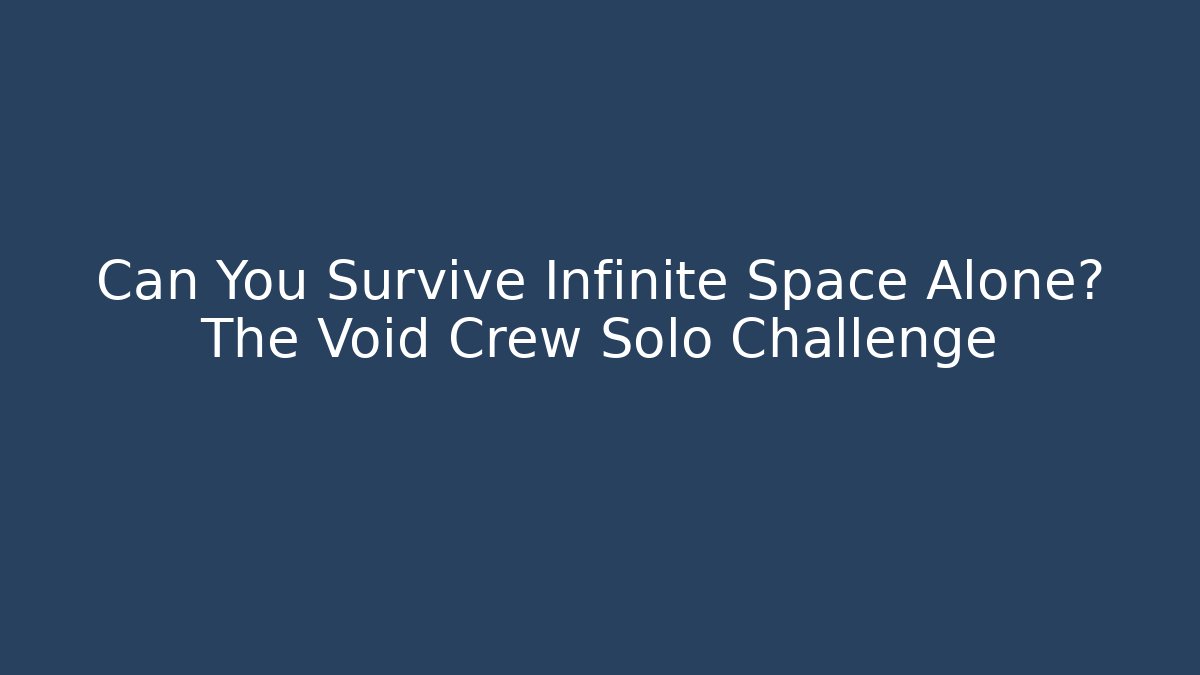 Can You Survive Infinite Space Alone? The Void Crew Solo Challenge